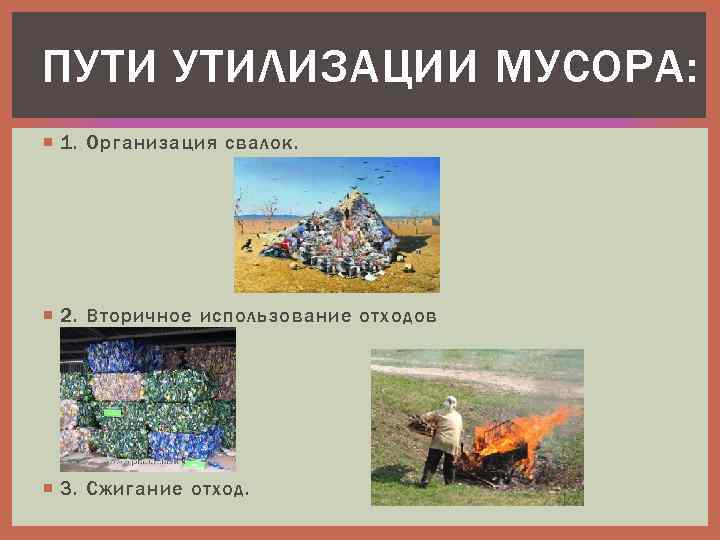 ПУТИ УТИЛИЗАЦИИ МУСОРА:

1. Организация свалок.

2. Вторичное использование отходов

3. Сжигание отход.